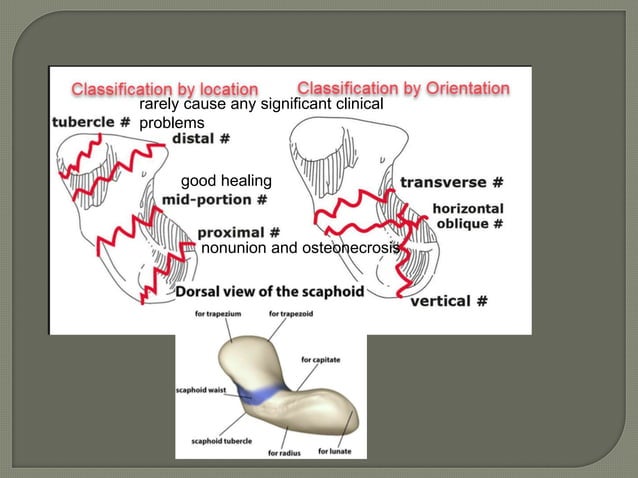 Classification by location

Classification by Orientation

rarely cause any significant clinical problems

tubercle #

distal #

good healing

mid-portion #

proximal #

nonunion and osteonecrosis

Dorsal view of the scaphoid

transverse #

horizontal oblique #

vertical #

for trapezium

for trapezoid

for capitate

scaphoid waist

scaphoid tubercle

for radius

for lunate